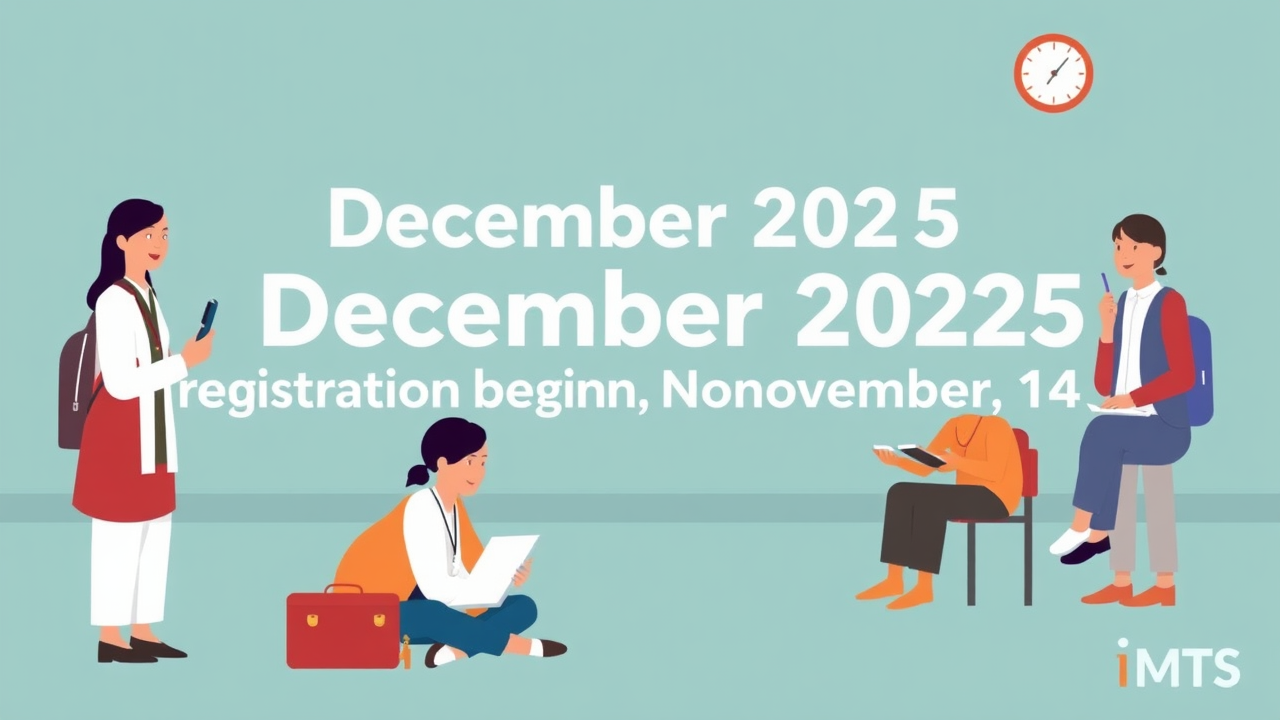 December 2025
December 20225
registration beginn, Nonovember, 14

iMTS